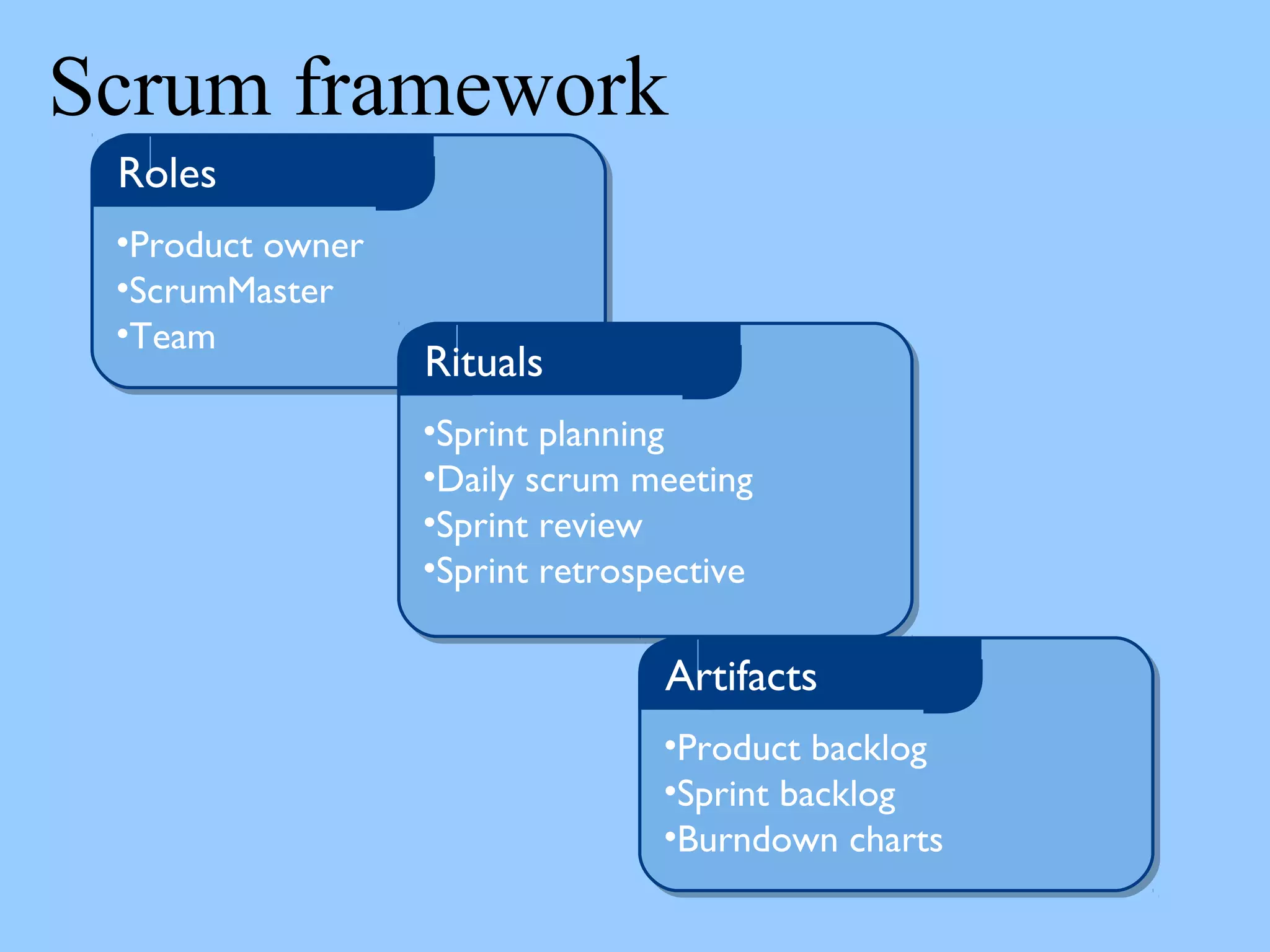 Scrum framework

Roles

•Product owner
•ScrumMaster
•Team

Rituals

•Sprint planning
•Daily scrum meeting
•Sprint review
•Sprint retrospective

Artifacts

•Product backlog
•Sprint backlog
•Burndown charts